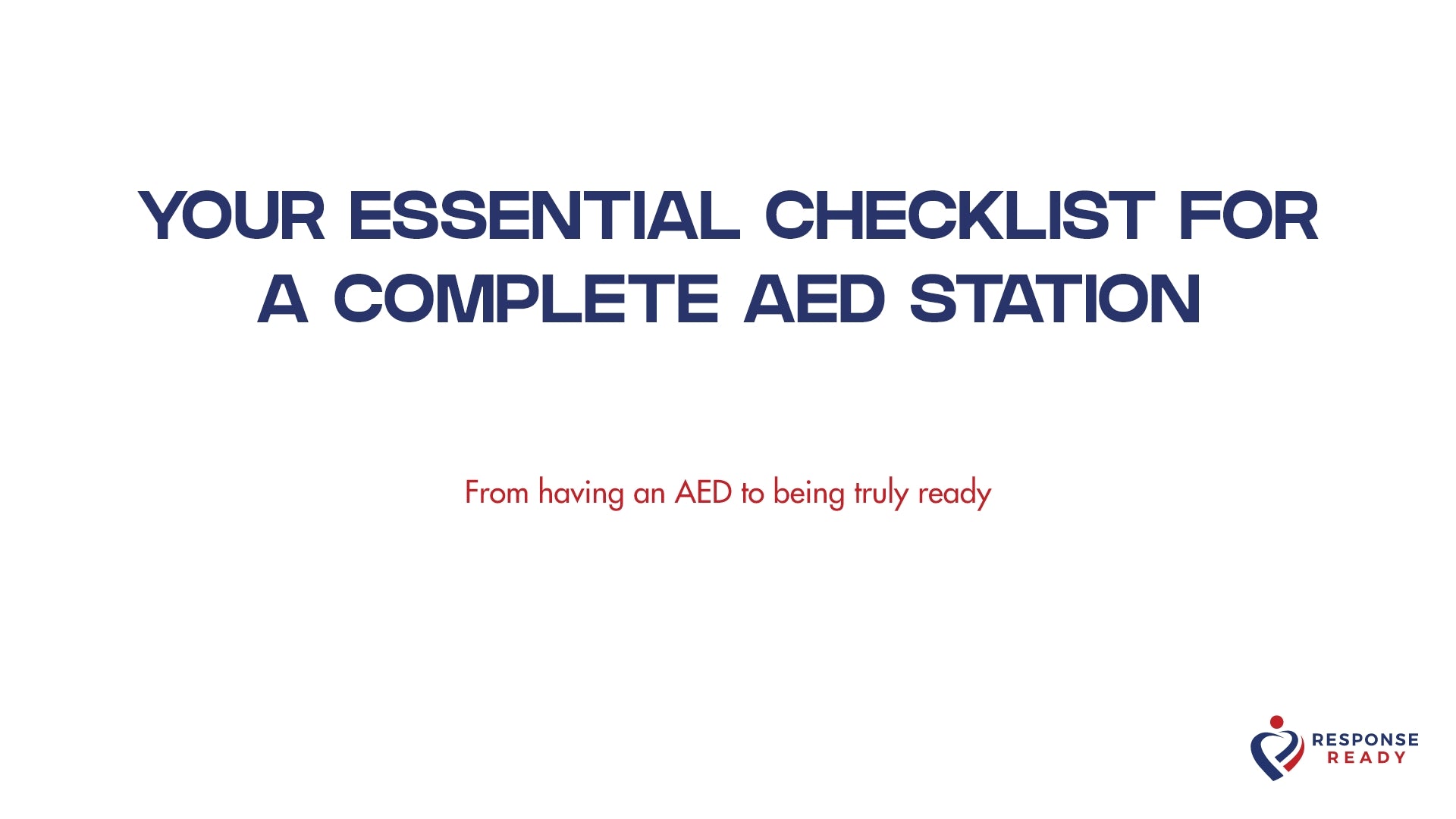 YOUR ESSENTIAL CHECKLIST FOR A COMPLETE AED STATION

From having an AED to being truly ready

RESPONSE READY